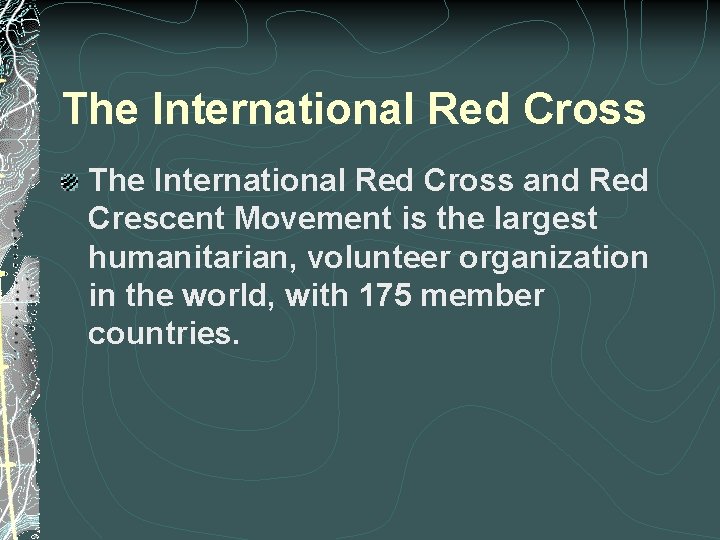 The International Red Cross

The International Red Cross and Red Crescent Movement is the largest humanitarian, volunteer organization in the world, with 175 member countries.